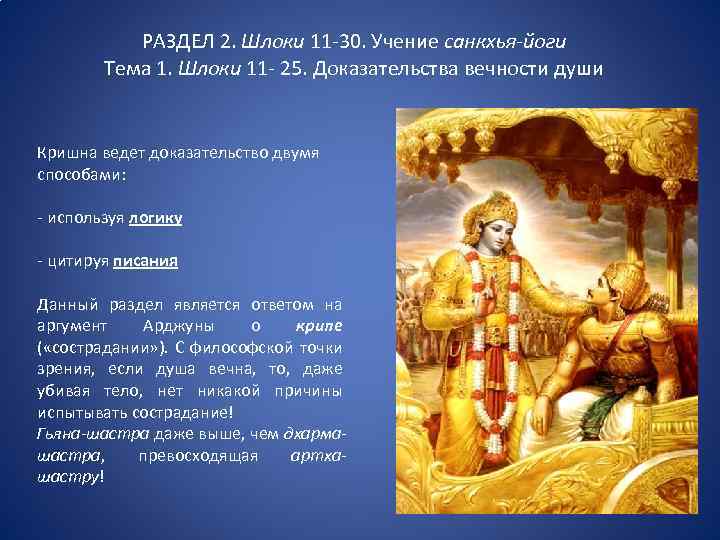 РАЗДЕЛ 2. Шлоки 11-30. Учение санкхья-йоги
Тема 1. Шлоки 11- 25. Доказательства вечности души

Кришна ведет доказательство двумя способами:

- используя логику

- цитируя писания

Данный раздел является ответом на аргумент Арджуны о крипе («сострадании»). С философской точки зрения, если душа вечна, то, даже убивая тело, нет никакой причины испытывать сострадание!
Гьяна-шастра даже выше, чем дхарма-шастра, превосходящая артха-шастру!